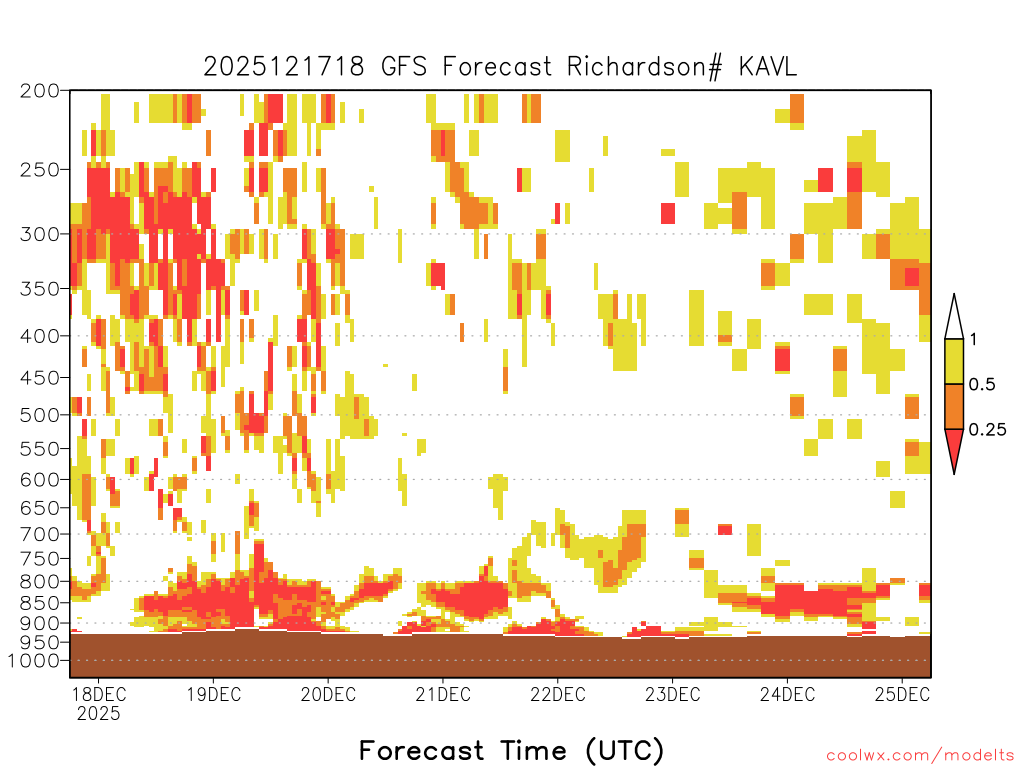 2025121718 GFS Forecast Richardson# KAVL

200
250
300
350
400
450
500
550
600
650
700
750
800
850
900
950
1000

1
0.5
0.25

18DEC
2025
19DEC
20DEC
21DEC
22DEC
23DEC
24DEC
25DEC

Forecast Time (UTC)

coolwx.com/modelts